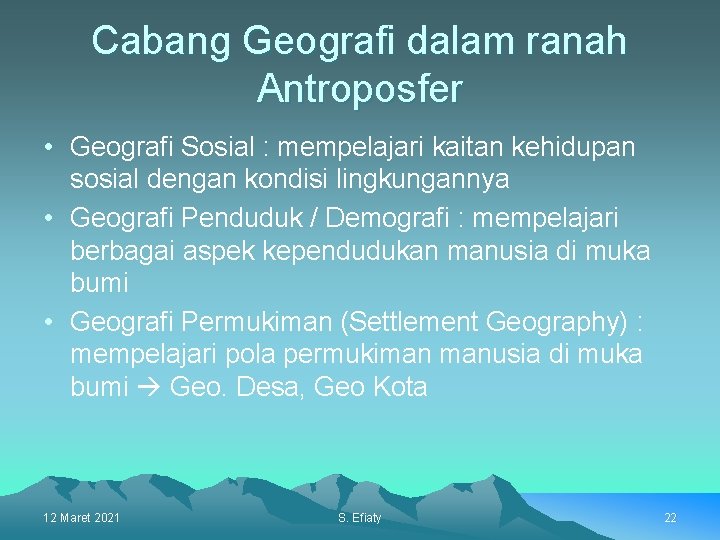 Cabang Geografi dalam ranah Antroposfer

• Geografi Sosial : mempelajari kaitan kehidupan sosial dengan kondisi lingkungannya
• Geografi Penduduk / Demografi : mempelajari berbagai aspek kependudukan manusia di muka bumi
• Geografi Permukiman (Settlement Geography) : mempelajari pola permukiman manusia di muka bumi → Geo. Desa, Geo Kota

12 Maret 2021
S. Efiaty
22